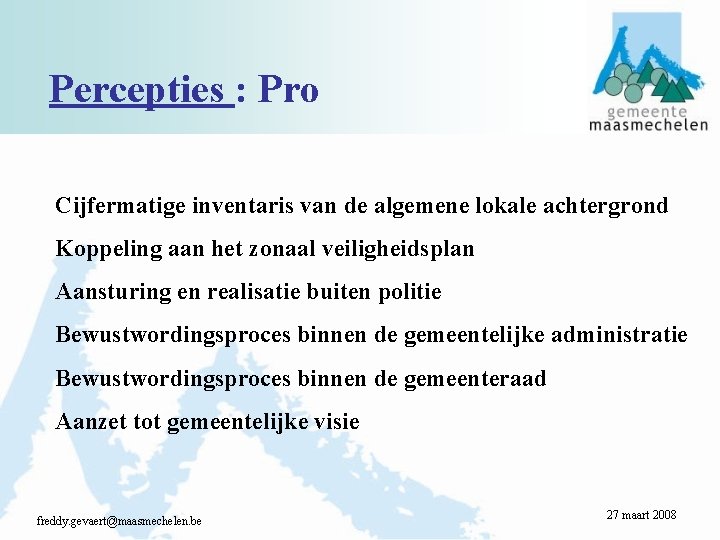 Percepties : Pro

gemeente
maasmechelen

Cijfermatige inventaris van de algemene lokale achtergrond

Koppeling aan het zonaal veiligheidsplan

Aansturing en realisatie buiten politie

Bewustwordingsproces binnen de gemeentelijke administratie

Bewustwordingsproces binnen de gemeenteraad

Aanzet tot gemeentelijke visie

freddy.gevaert@maasmechelen.be

27 maart 2008